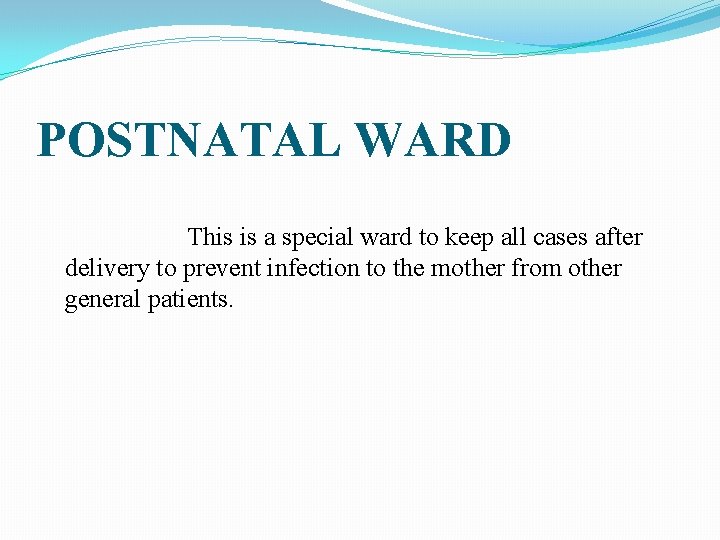 POSTNATAL WARD

This is a special ward to keep all cases after delivery to prevent infection to the mother from other general patients.